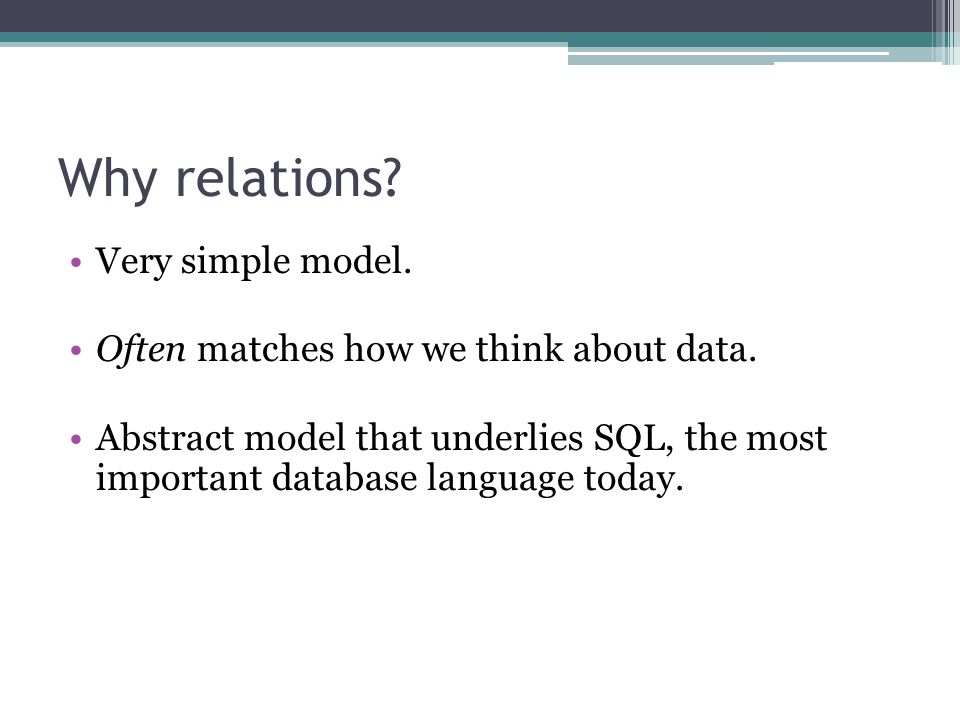 Why relations?

• Very simple model.

• Often matches how we think about data.

• Abstract model that underlies SQL, the most important database language today.